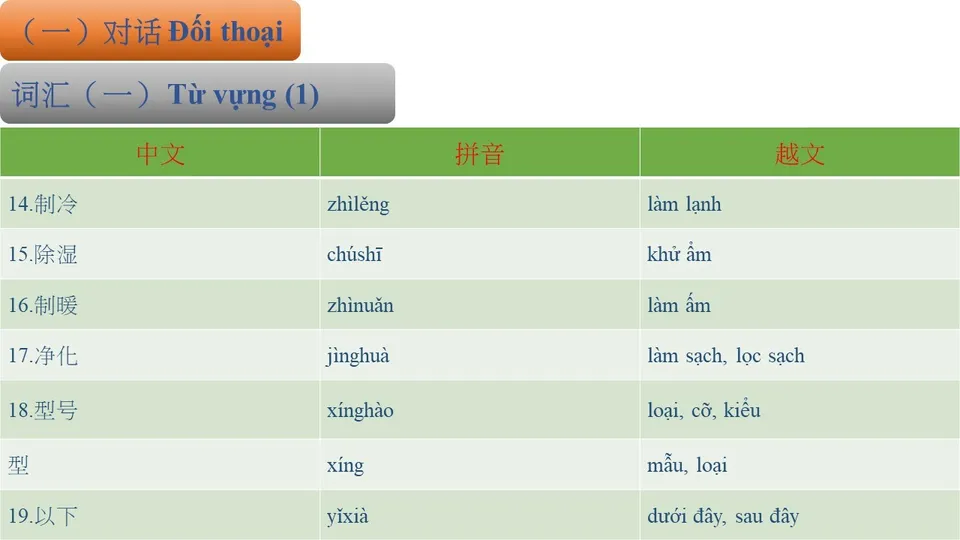 （一）对话 Đối thoại

词汇（一）Từ vựng (1)

| 中文 | 拼音 | 越文 |
|---|---|---|
| 14.制冷 | zhìlěng | làm lạnh |
| 15.除湿 | chúshī | khử ẩm |
| 16.制暖 | zhìnuǎn | làm ấm |
| 17.净化 | jìnghuà | làm sạch, lọc sạch |
| 18.型号 | xínghào | loại, cỡ, kiểu |
| 型 | xíng | mẫu, loại |
| 19.以下 | yǐxià | dưới đây, sau đây |